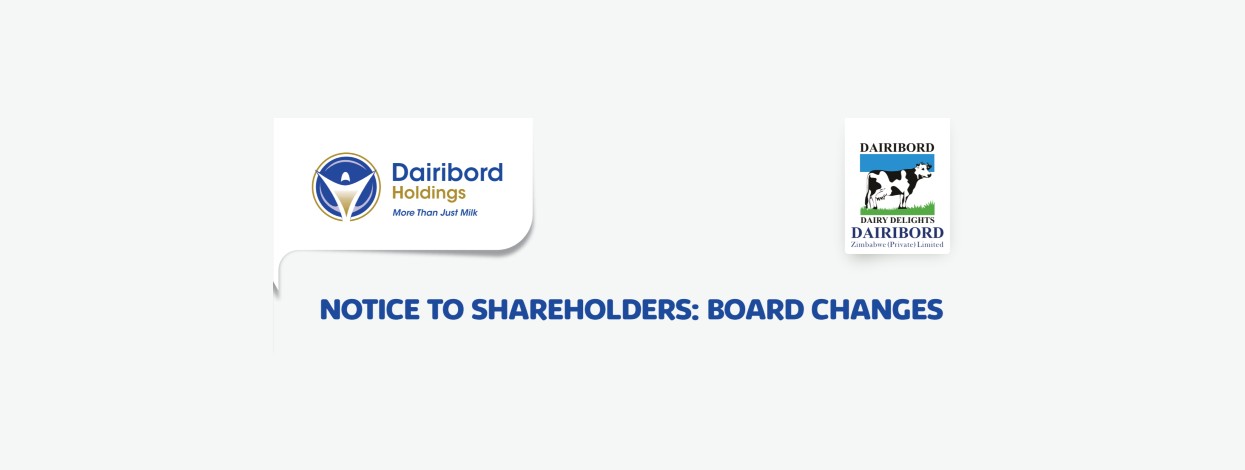 Dairibord Holdings
More Than Just Milk

DAIRIBORD
DAIRY DELIGHTS
DAIRIBORD
Zimbabwe (Private) Limited

NOTICE TO SHAREHOLDERS: BOARD CHANGES